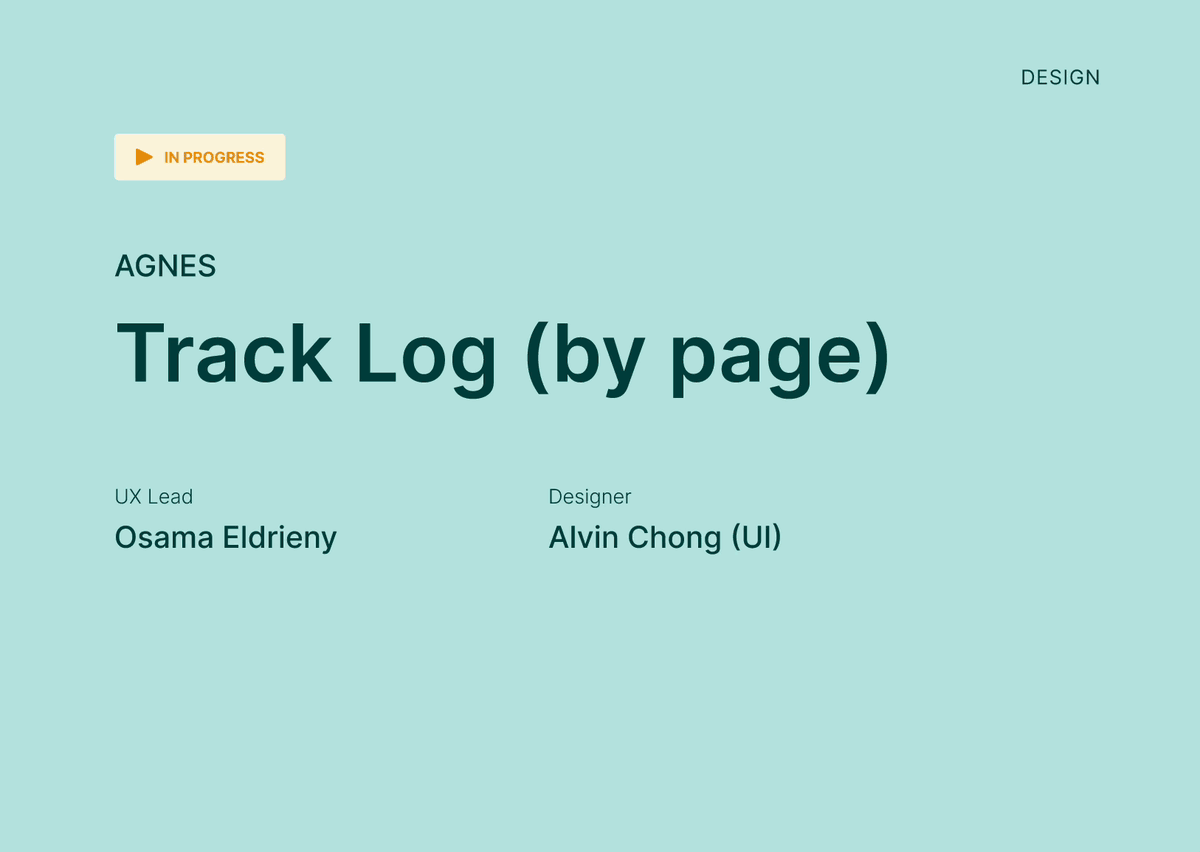 DESIGN

IN PROGRESS

AGNES

Track Log (by page)

UX Lead
Osama Eldrieny

Designer
Alvin Chong (UI)